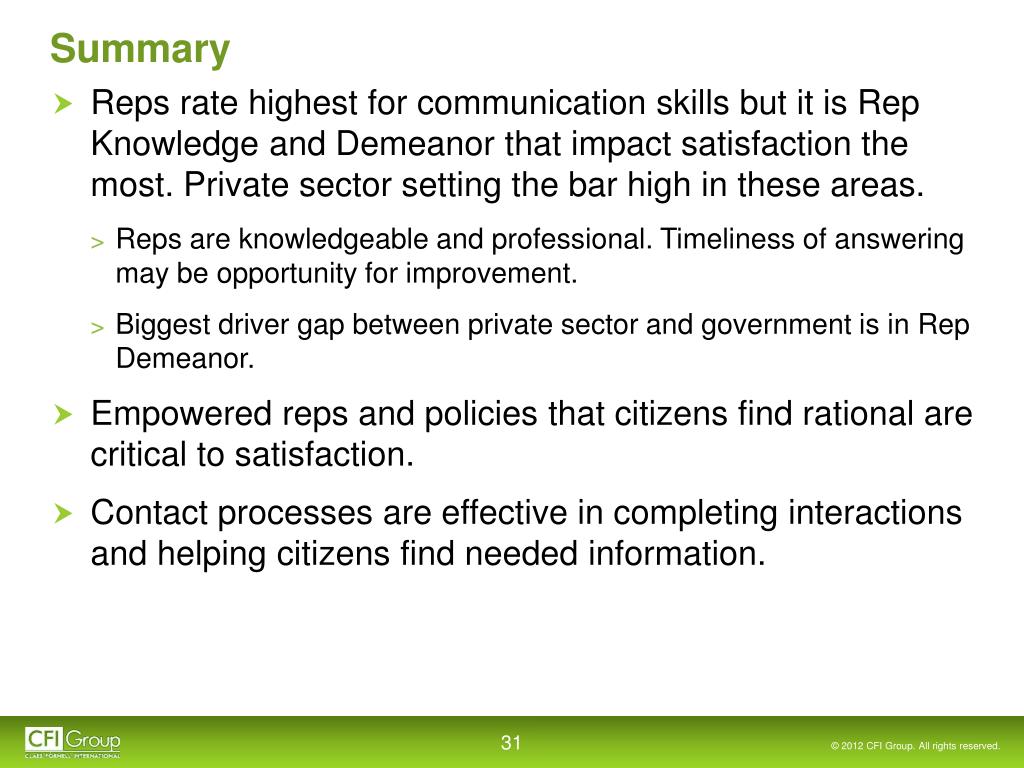 Summary

Reps rate highest for communication skills but it is Rep Knowledge and Demeanor that impact satisfaction the most. Private sector setting the bar high in these areas.

> Reps are knowledgeable and professional. Timeliness of answering may be opportunity for improvement.

> Biggest driver gap between private sector and government is in Rep Demeanor.

Empowered reps and policies that citizens find rational are critical to satisfaction.

Contact processes are effective in completing interactions and helping citizens find needed information.

CFI Group
CLAES FORNELL INTERNATIONAL

31

© 2012 CFI Group. All rights reserved.